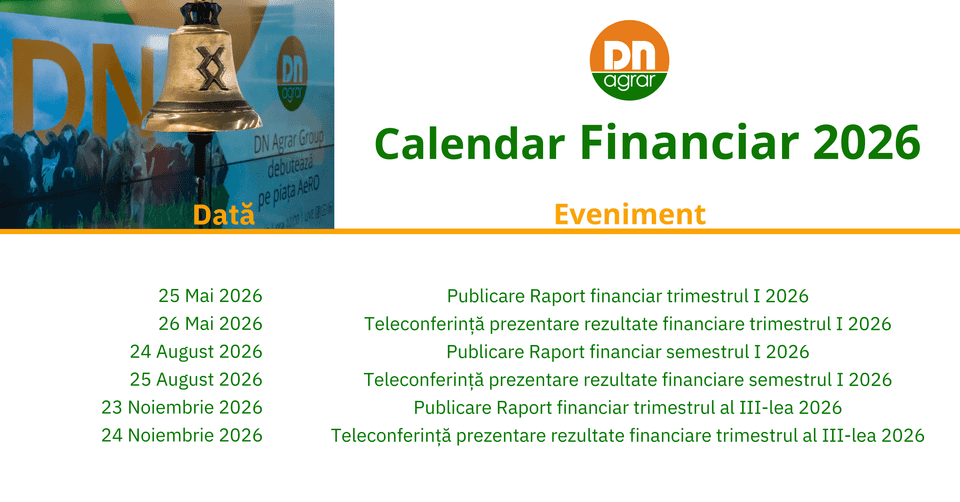 DN
DN agrar
DN Agrar Group debutează pe piața AeRO

DN agrar

Calendar Financiar 2026

| Dată | Eveniment |
|---|---|
| 25 Mai 2026 | Publicare Raport financiar trimestrul I 2026 |
| 26 Mai 2026 | Teleconferință prezentare rezultate financiare trimestrul I 2026 |
| 24 August 2026 | Publicare Raport financiar semestrul I 2026 |
| 25 August 2026 | Teleconferință prezentare rezultate financiare semestrul I 2026 |
| 23 Noiembrie 2026 | Publicare Raport financiar trimestrul al III-lea 2026 |
| 24 Noiembrie 2026 | Teleconferință prezentare rezultate financiare trimestrul al III-lea 2026 |